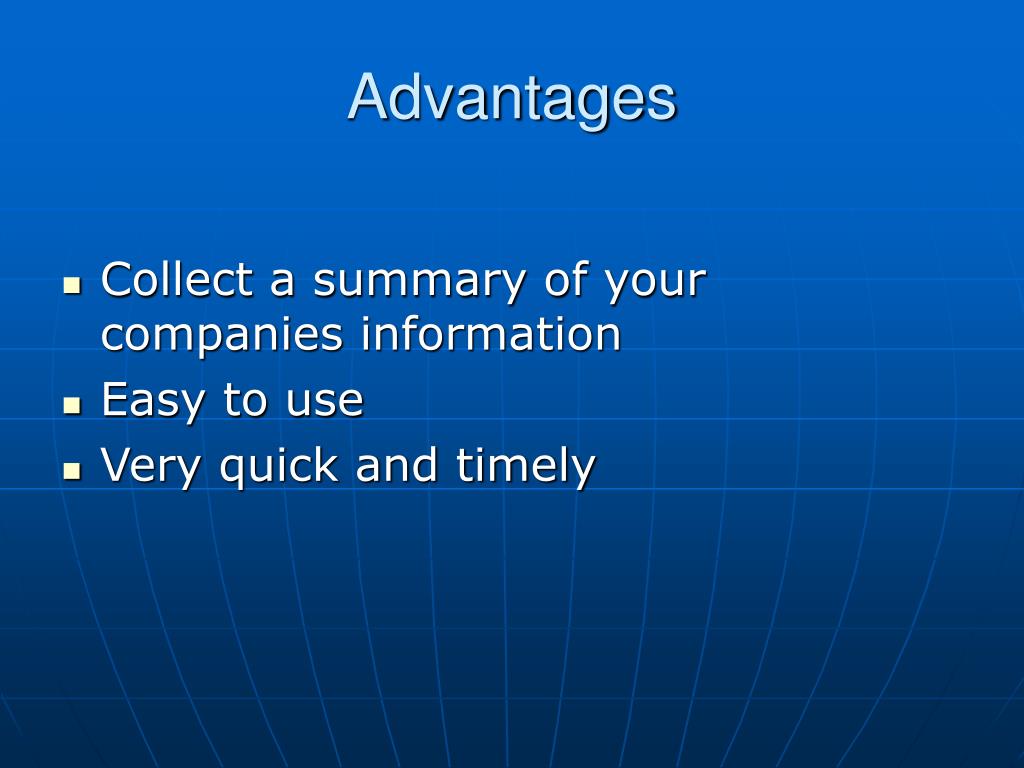 Advantages

- Collect a summary of your companies information
- Easy to use
- Very quick and timely